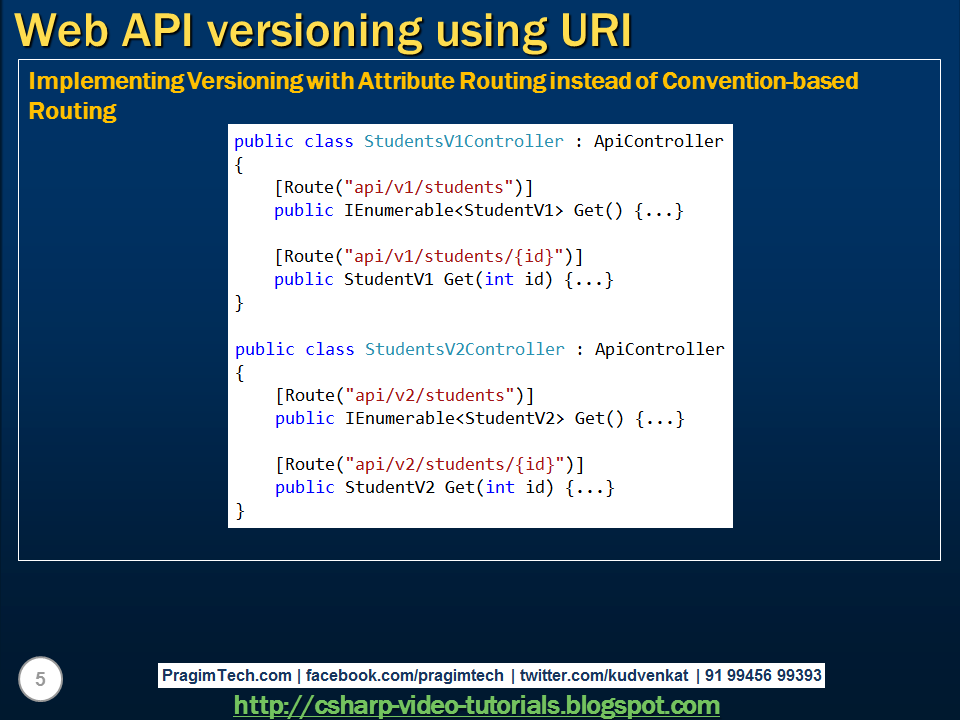 Web API versioning using URI

Implementing Versioning with Attribute Routing instead of Convention-based Routing

public class StudentsV1Controller : ApiController
{
    [Route("api/v1/students")]
    public IEnumerable<StudentV1> Get() {...}

    [Route("api/v1/students/{id}")]
    public StudentV1 Get(int id) {...}
}

public class StudentsV2Controller : ApiController
{
    [Route("api/v2/students")]
    public IEnumerable<StudentV2> Get() {...}

    [Route("api/v2/students/{id}")]
    public StudentV2 Get(int id) {...}
}

5

PragimTech.com | facebook.com/pragimtech | twitter.com/kudvenkat | 91 99456 99393

http://csharp-video-tutorials.blogspot.com